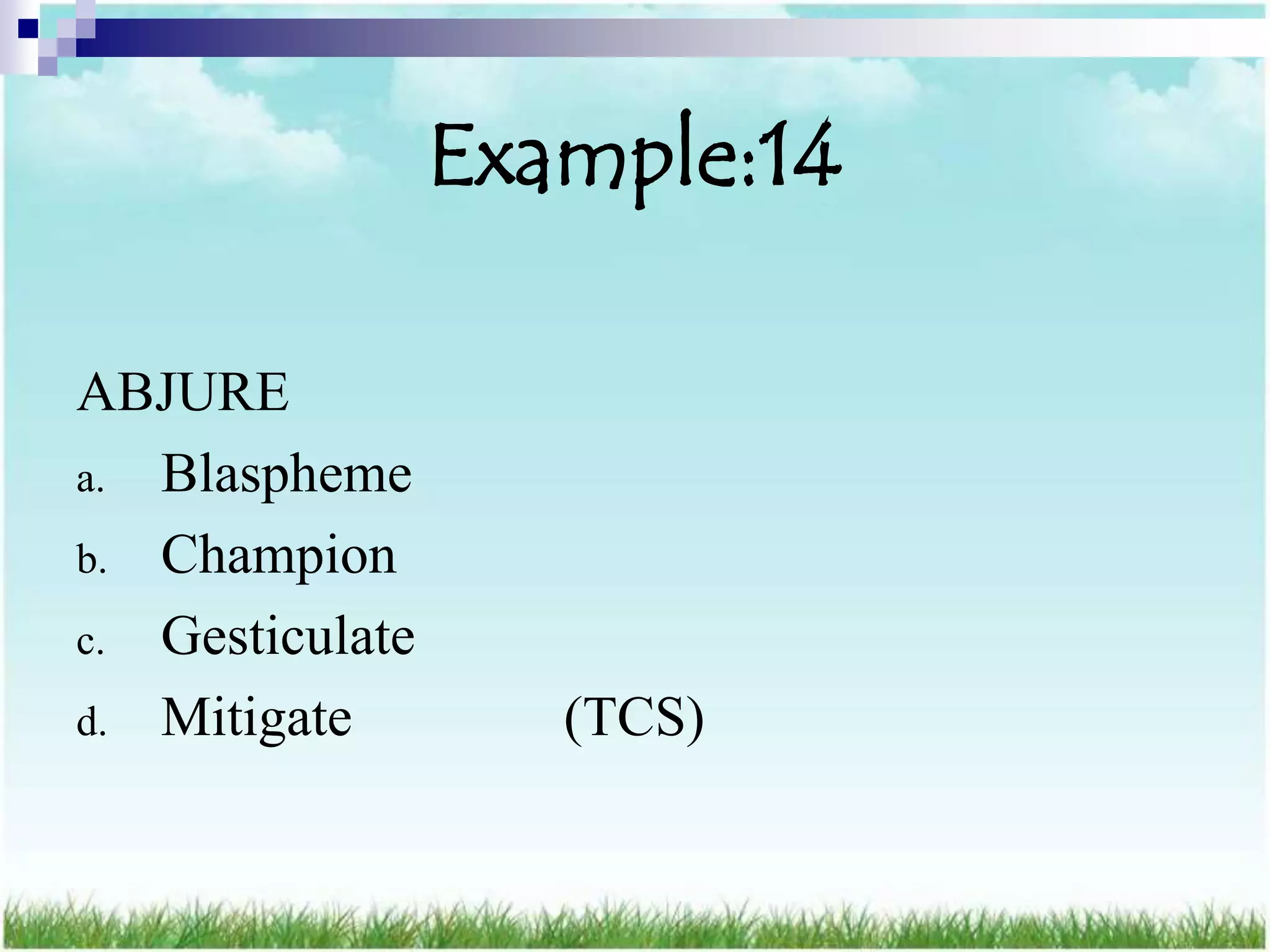 Example:14

ABJURE

a. Blaspheme

b. Champion

c. Gesticulate

d. Mitigate (TCS)